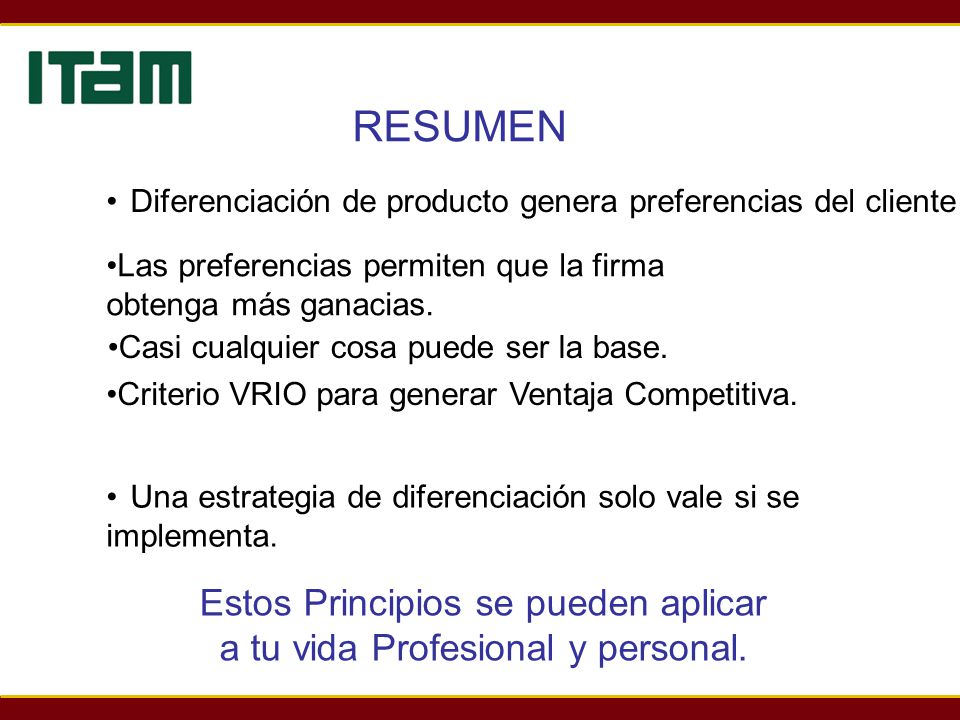 ITAM

RESUMEN

• Diferenciación de producto genera preferencias del cliente

•Las preferencias permiten que la firma obtenga más ganacias.

•Casi cualquier cosa puede ser la base.

•Criterio VRIO para generar Ventaja Competitiva.

• Una estrategia de diferenciación solo vale si se implementa.

Estos Principios se pueden aplicar a tu vida Profesional y personal.